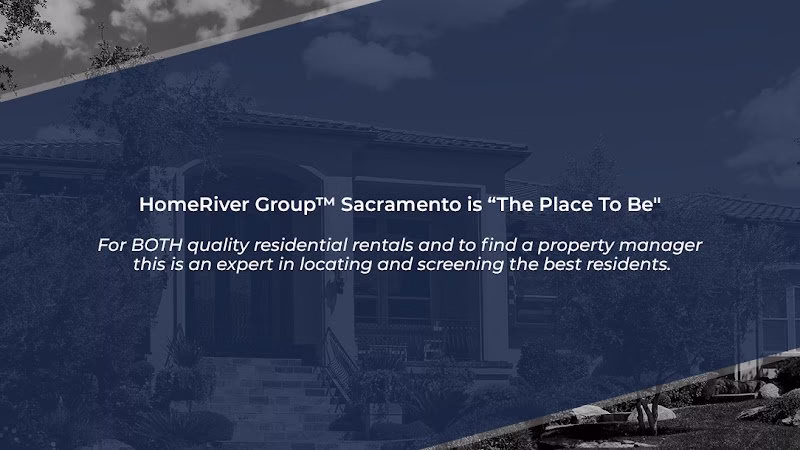 HomeRiver Group™ Sacramento is “The Place To Be"

For BOTH quality residential rentals and to find a property manager this is an expert in locating and screening the best residents.